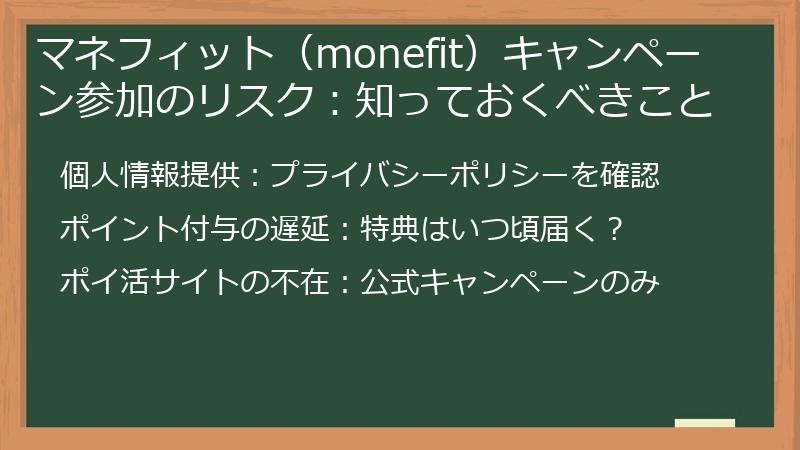 マネフィット（monefit）キャンペーン参加のリスク：知っておくべきこと

個人情報提供：プライバシーポリシーを確認

ポイント付与の遅延：特典はいつ頃届く？

ポイ活サイトの不在：公式キャンペーンのみ